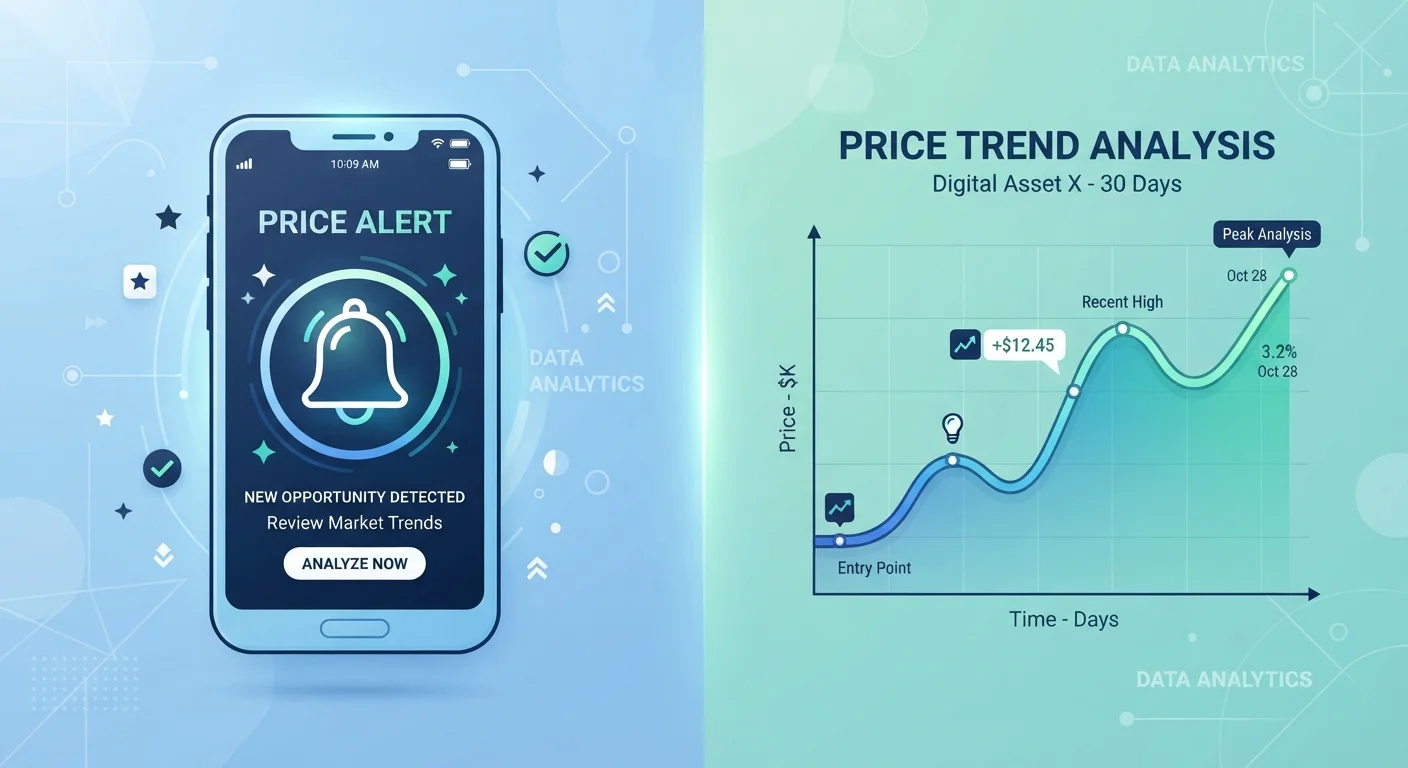 10:09 AM

PRICE ALERT

NEW OPPORTUNITY DETECTED
Review Market Trends

ANALYZE NOW

DATA ANALYTICS

DATA ANALYTICS

PRICE TREND ANALYSIS
Digital Asset X - 30 Days

Peak Analysis
Oct 28

Recent High

+$12.45

3.2%
Oct 28

Price - $K

Entry Point

Time - Days

DATA ANALYTICS